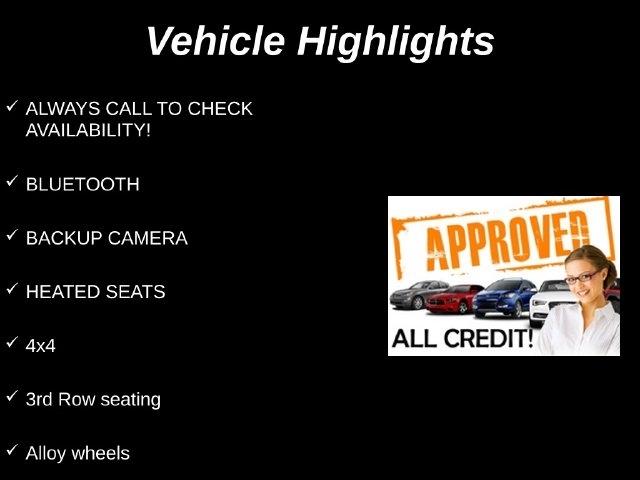 Vehicle Highlights

✓ ALWAYS CALL TO CHECK AVAILABILITY!

✓ BLUETOOTH

✓ BACKUP CAMERA

✓ HEATED SEATS

✓ 4x4

✓ 3rd Row seating

✓ Alloy wheels

APPROVED

ALL CREDIT!